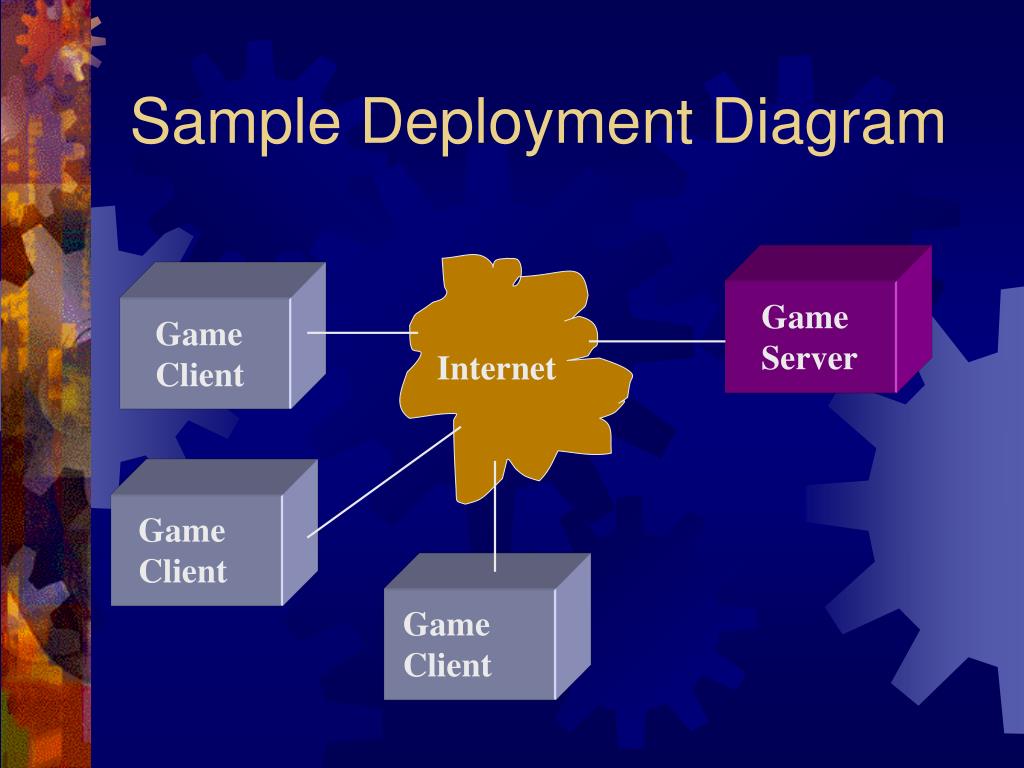 Sample Deployment Diagram

Game Client

Internet

Game Server

Game Client

Game Client